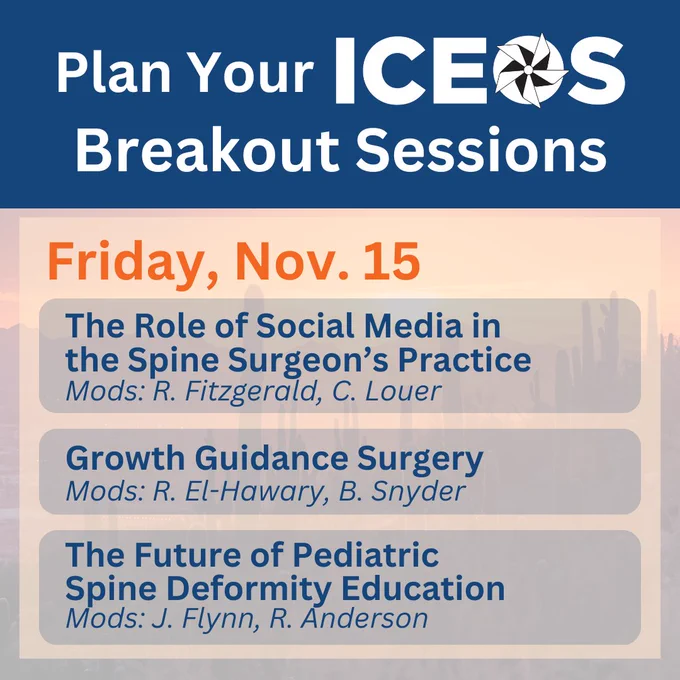 Plan Your ICEOS Breakout Sessions

Friday, Nov. 15

The Role of Social Media in the Spine Surgeon's Practice
Mods: R. Fitzgerald, C. Louer

Growth Guidance Surgery
Mods: R. El-Hawary, B. Snyder

The Future of Pediatric Spine Deformity Education
Mods: J. Flynn, R. Anderson